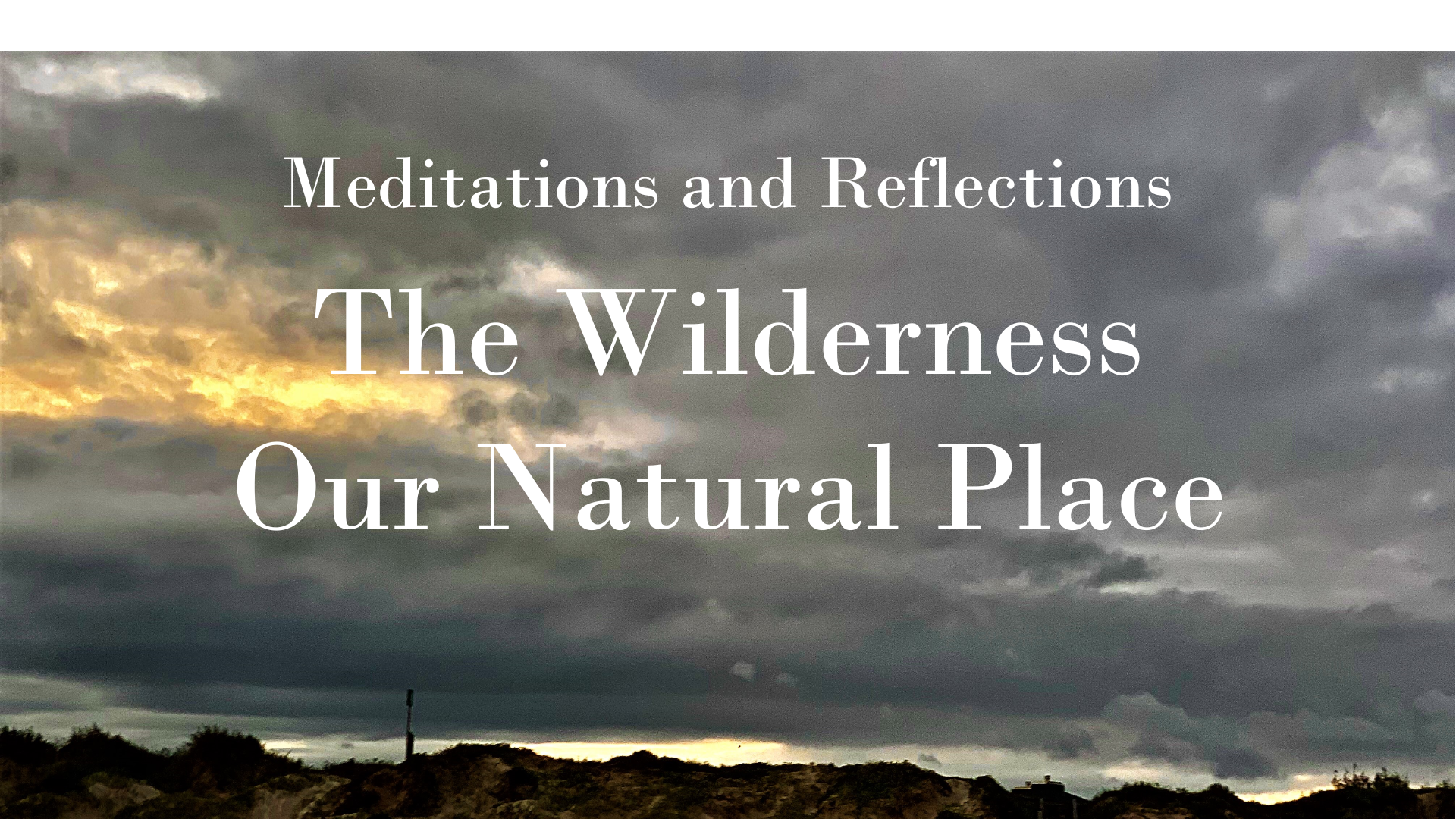 Meditations and Reflections

The Wilderness
Our Natural Place